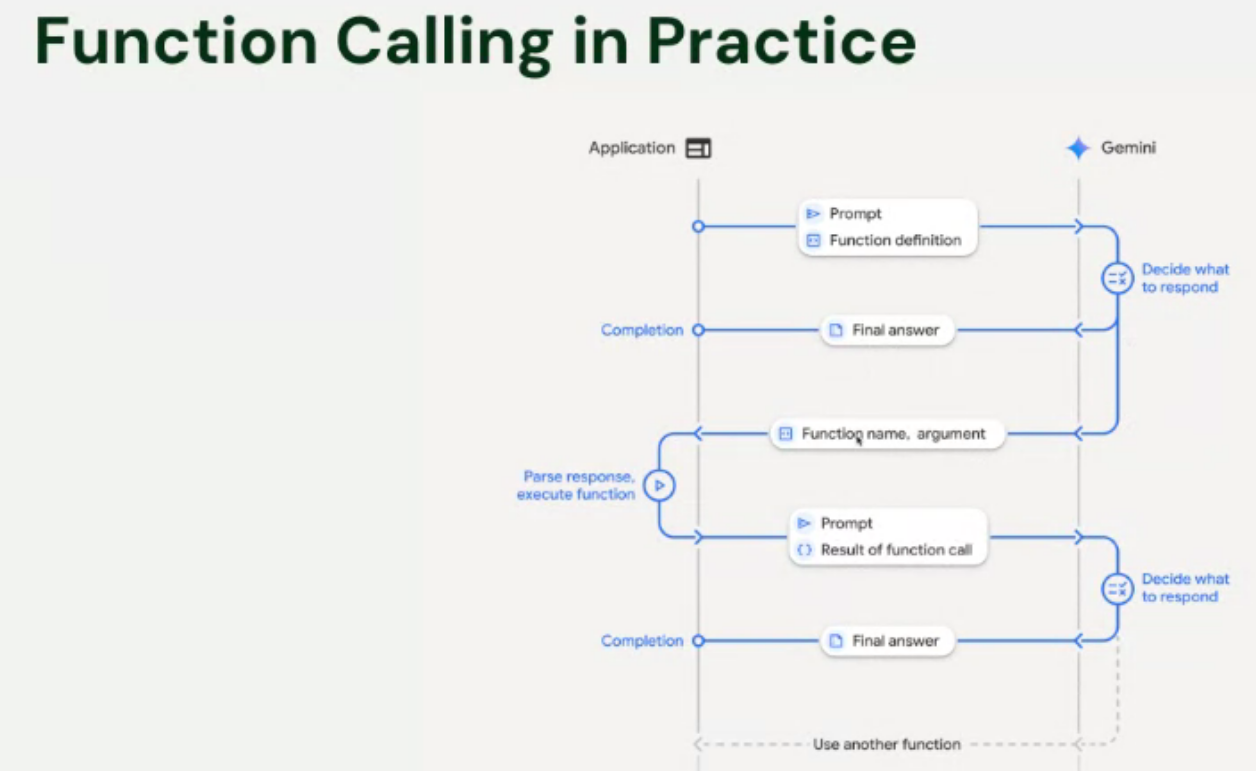 Function Calling in Practice

Application

Gemini

Prompt

Function definition

Decide what to respond

Completion

Final answer

Function name, argument

Parse response, execute function

Prompt

Result of function call

Decide what to respond

Completion

Final answer

Use another function